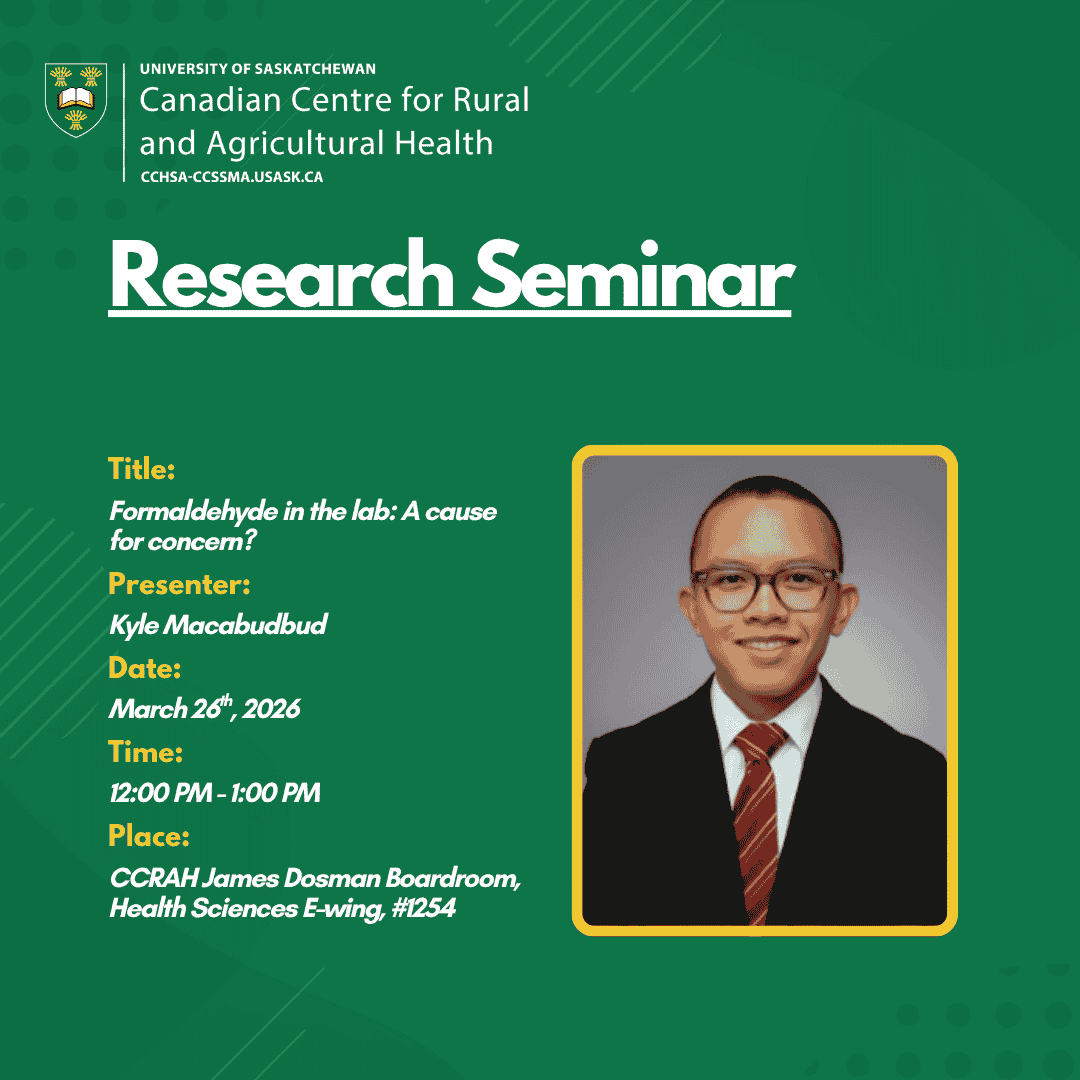 UNIVERSITY OF SASKATCHEWAN
Canadian Centre for Rural and Agricultural Health
CCHSA-CCSSMA.USASK.CA

Research Seminar

Title:
Formaldehyde in the lab: A cause for concern?
Presenter:
Kyle Macabudbud
Date:
March 26$^{th}$, 2026
Time:
12:00 PM - 1:00 PM
Place:
CCRAH James Dosman Boardroom, Health Sciences E-wing, #1254